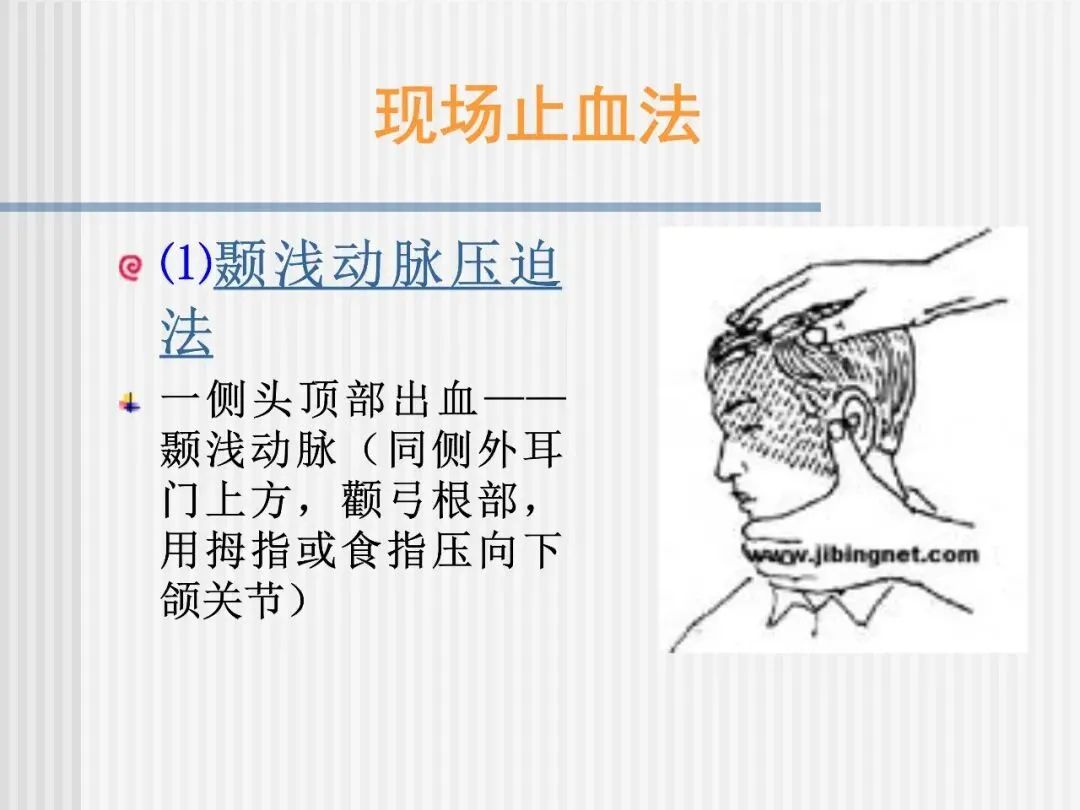 现场止血法

(1)颞浅动脉压迫法

一侧头顶部出血——颞浅动脉（同侧外耳门上方，颧弓根部，用拇指或食指压向下颌关节）

www.jibingnet.com